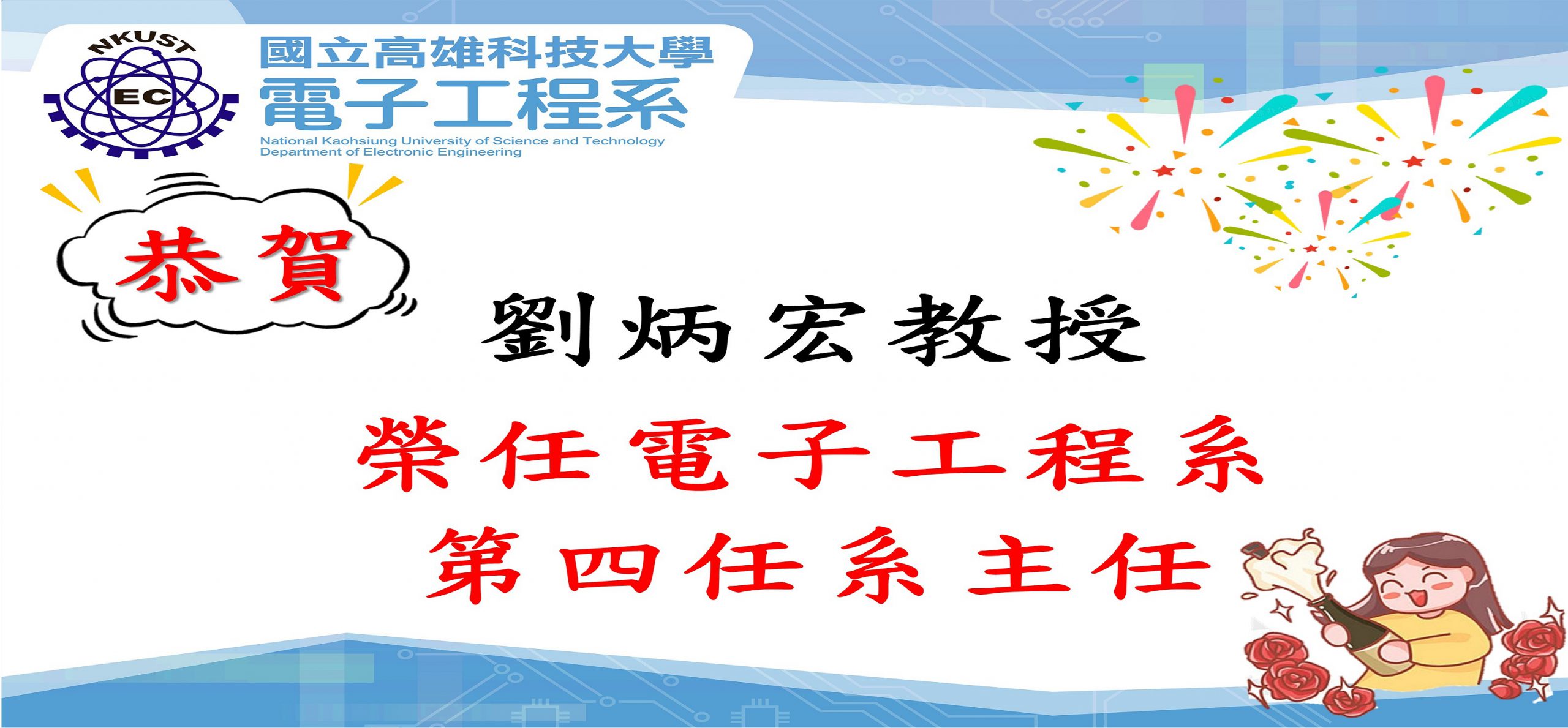 NKUST
EC
國立高雄科技大學
電子工程系
National Kaohsiung University of Science and Technology
Department of Electronic Engineering

恭賀

劉炳宏教授

榮任電子工程系
第四任系主任